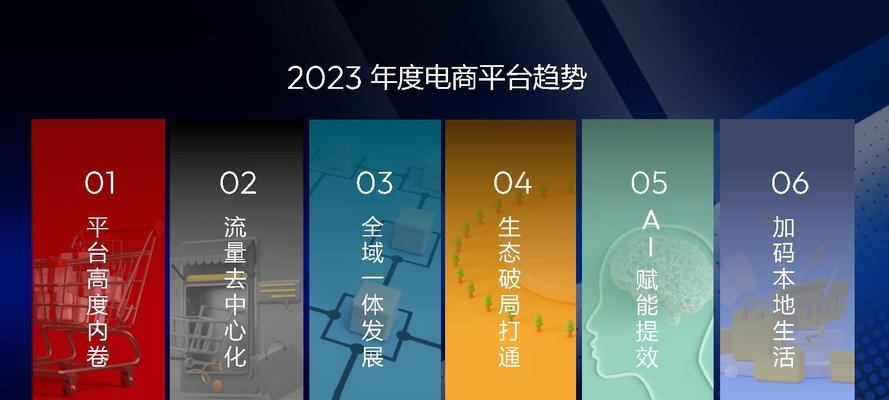 2023 年度电商平台趋势

01
平台高度内卷

02
流量去中心化

03
全域一体发展

04
生态破局打通

05
AI赋能提效

06
加码本地生活